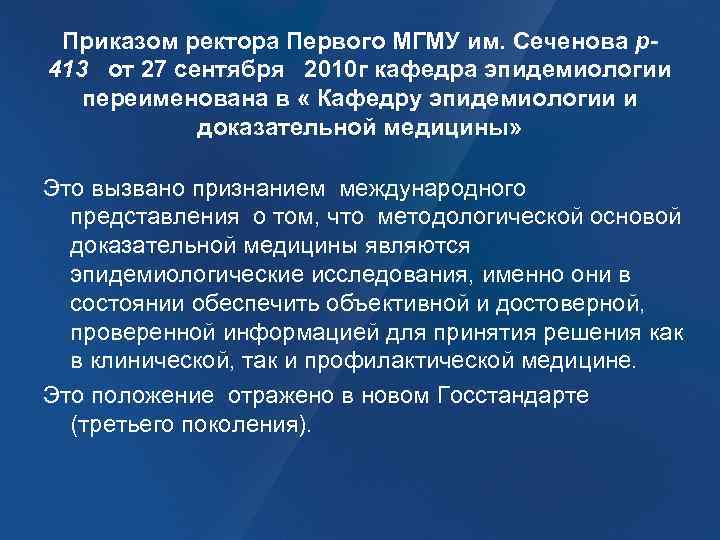 Приказом ректора Первого МГМУ им. Сеченова р-413 от 27 сентября 2010г кафедра эпидемиологии переименована в « Кафедру эпидемиологии и доказательной медицины»

Это вызвано признанием международного представления о том, что методологической основой доказательной медицины являются эпидемиологические исследования, именно они в состоянии обеспечить объективной и достоверной, проверенной информацией для принятия решения как в клинической, так и профилактической медицине.

Это положение отражено в новом Госстандарте (третьего поколения).